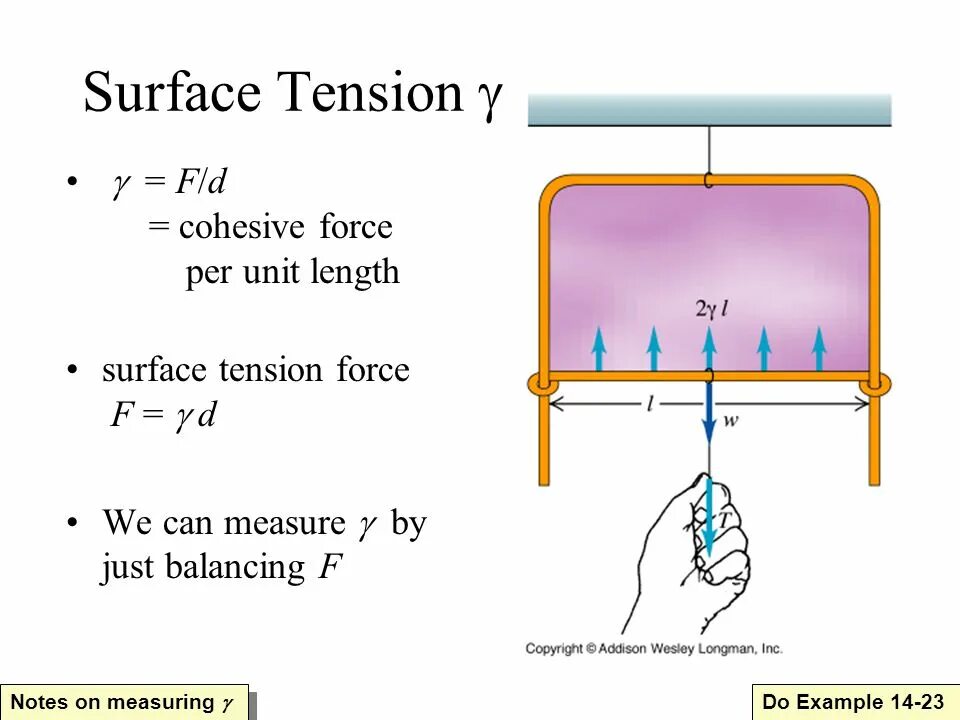 Surface Tension $\gamma$

• $\gamma = F/d$
= cohesive force per unit length

• surface tension force
$F = \gamma d$

• We can measure $\gamma$ by just balancing $F$

$2\gamma l$

$l$

$w$

$T$

Copyright © Addison Wesley Longman, Inc.

Notes on measuring $\gamma$

Do Example 14-23